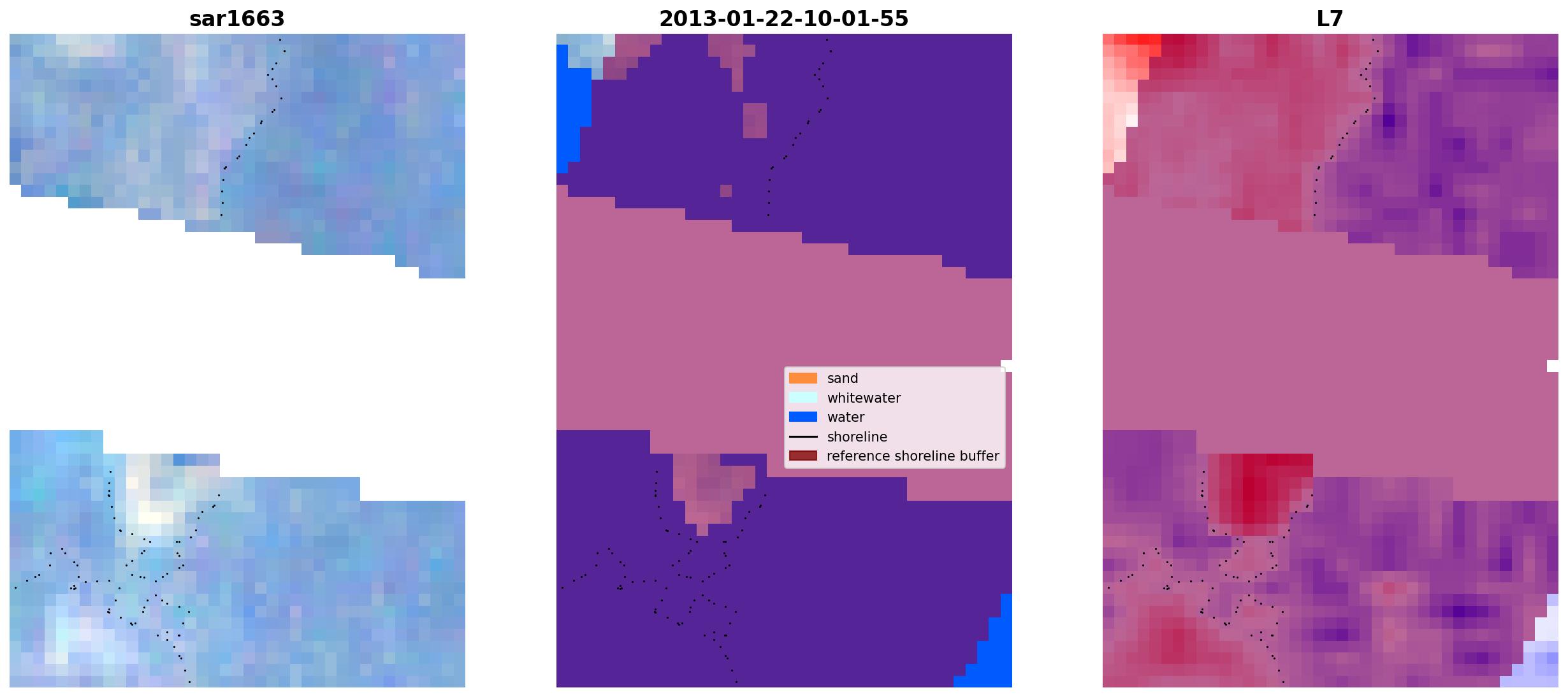 sar1663

2013-01-22-10-01-55

L7

sand
whitewater
water
shoreline
reference shoreline buffer